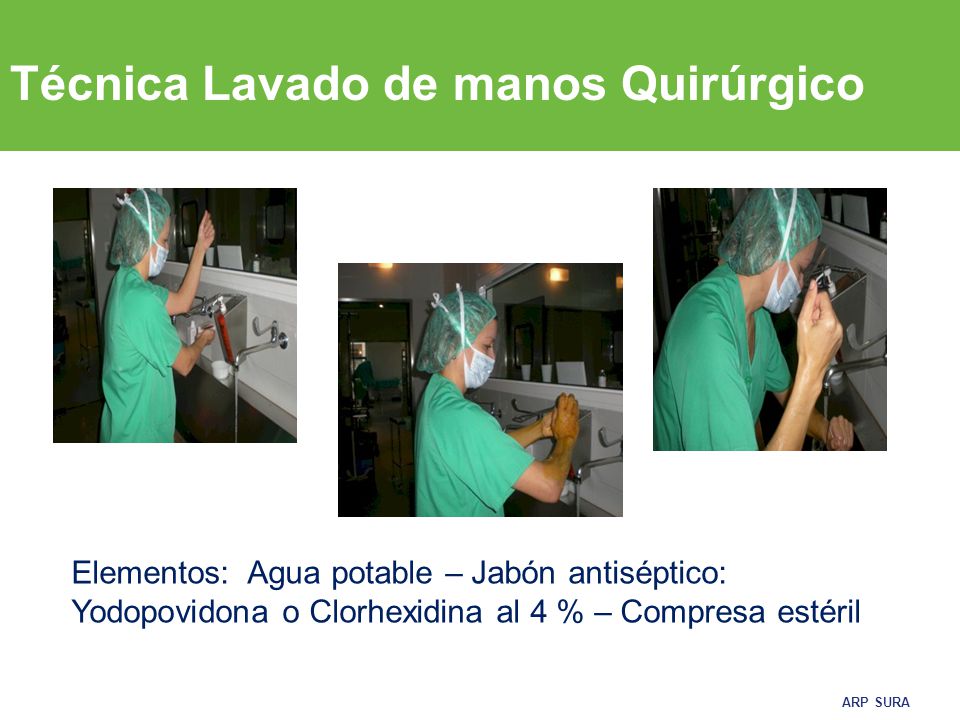 Técnica Lavado de manos Quirúrgico

Elementos: Agua potable – Jabón antiséptico: Yodopovidona o Clorhexidina al 4 % – Compresa estéril

ARP SURA